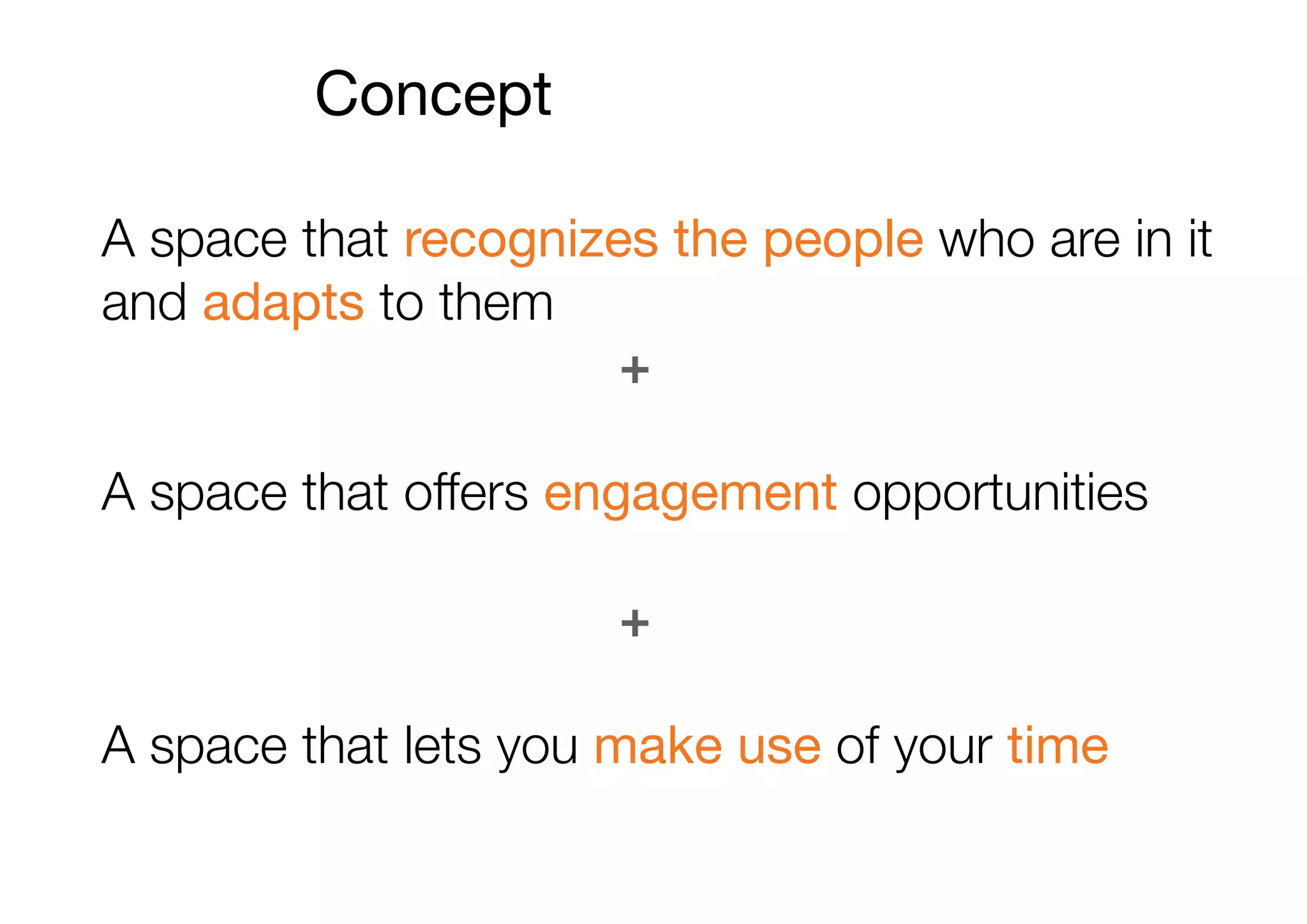 Concept

A space that recognizes the people who are in it and adapts to them

+

A space that offers engagement opportunities

+

A space that lets you make use of your time